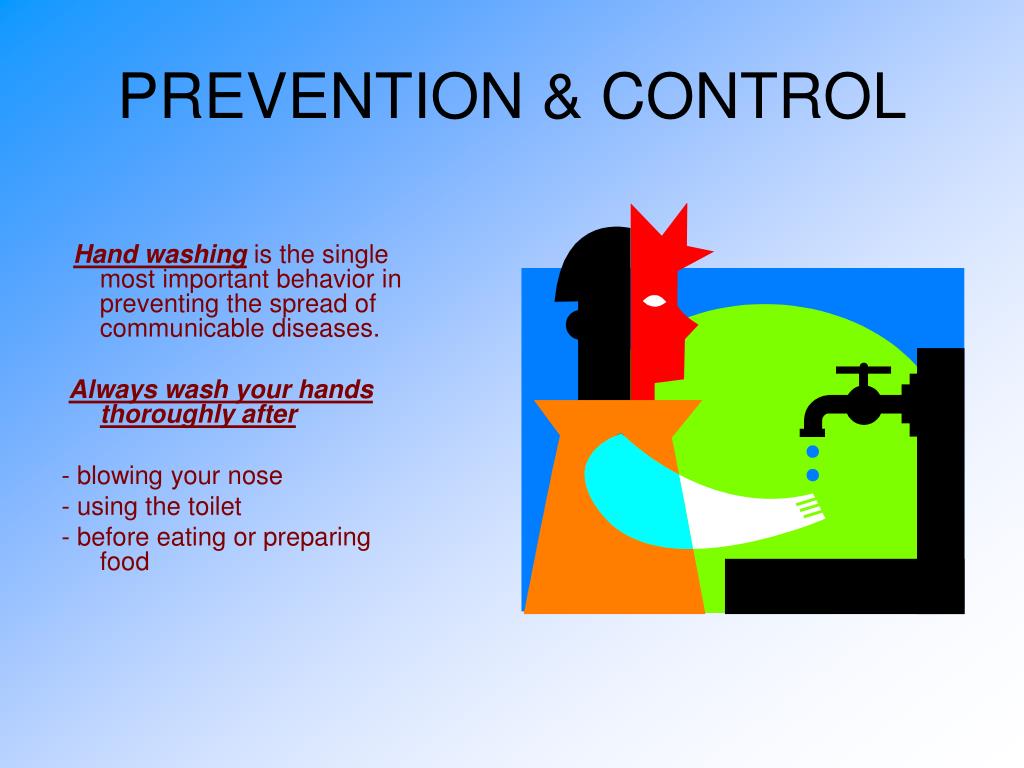 PREVENTION & CONTROL

Hand washing is the single most important behavior in preventing the spread of communicable diseases.

Always wash your hands thoroughly after

- blowing your nose
- using the toilet
- before eating or preparing food